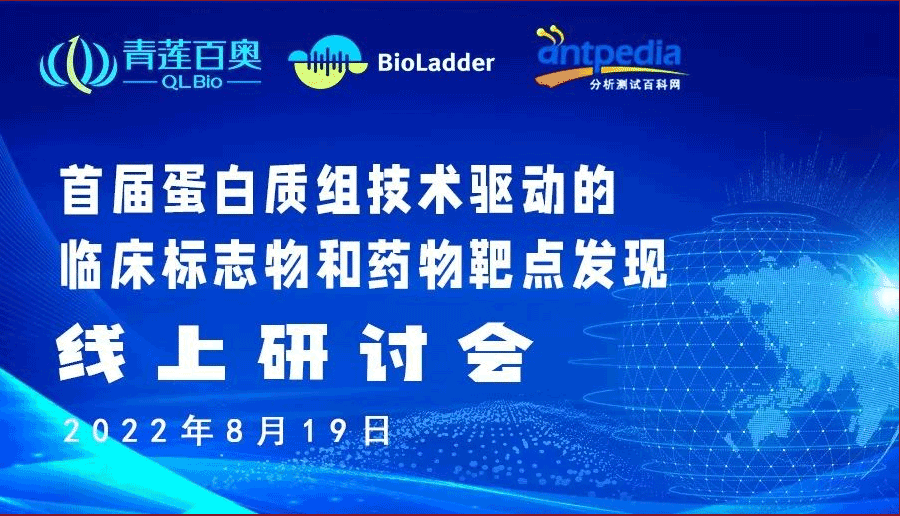 青莲百奥
QLBio

BioLadder

antpedia
分析测试百科网

首届蛋白质组技术驱动的
临床标志物和药物靶点发现
线上研讨会

2022年8月19日